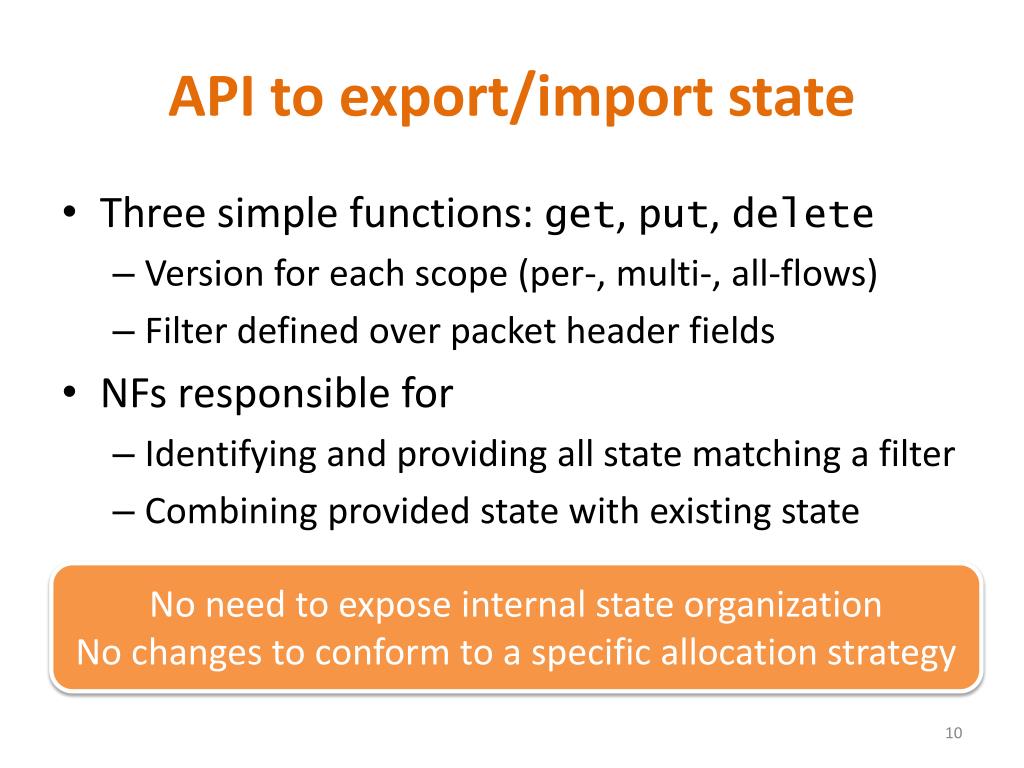 API to export/import state

• Three simple functions: get, put, delete
– Version for each scope (per-, multi-, all-flows)
– Filter defined over packet header fields
• NFs responsible for
– Identifying and providing all state matching a filter
– Combining provided state with existing state

No need to expose internal state organization
No changes to conform to a specific allocation strategy

10